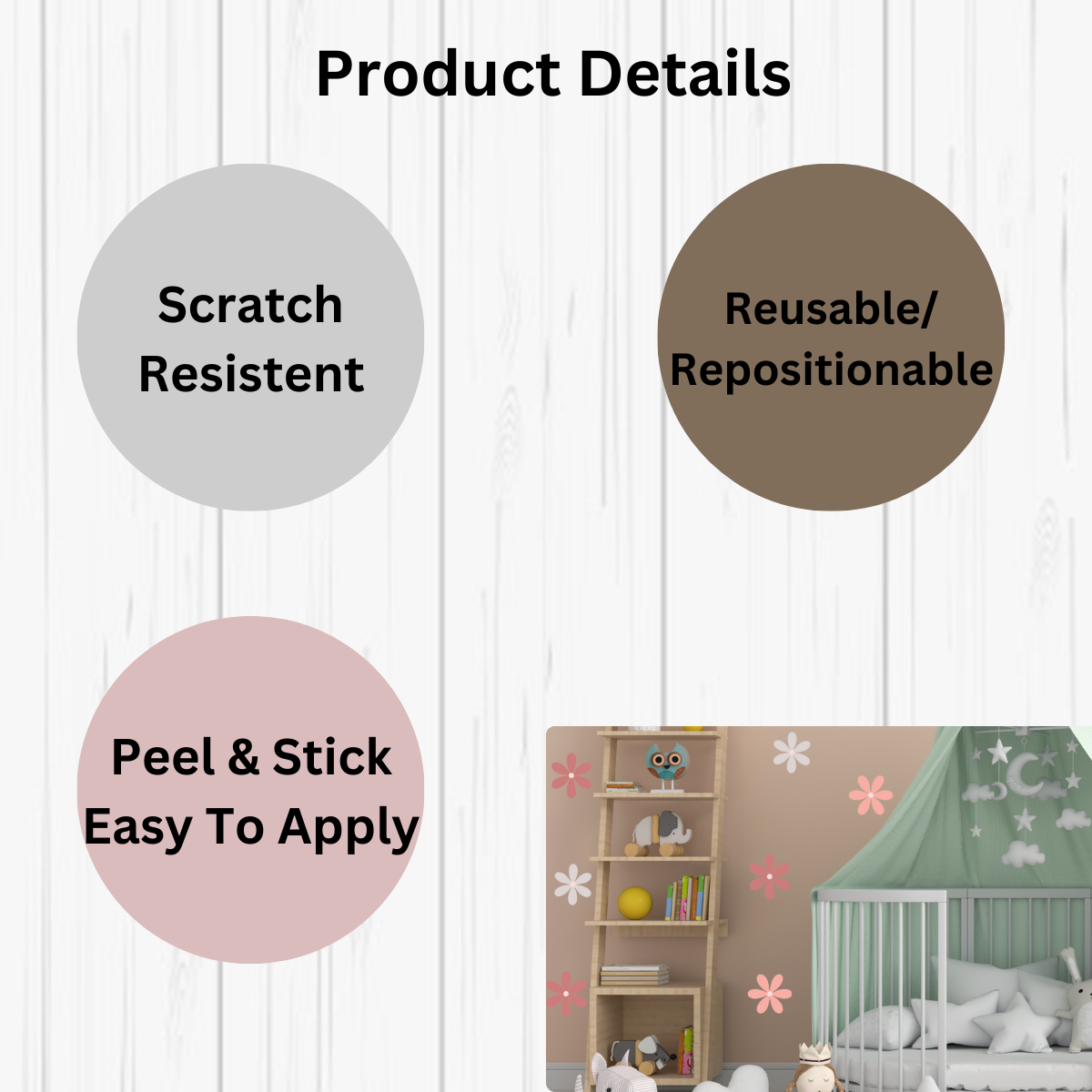 Product Details

Scratch Resistent

Reusable/ Repositionable

Peel & Stick Easy To Apply